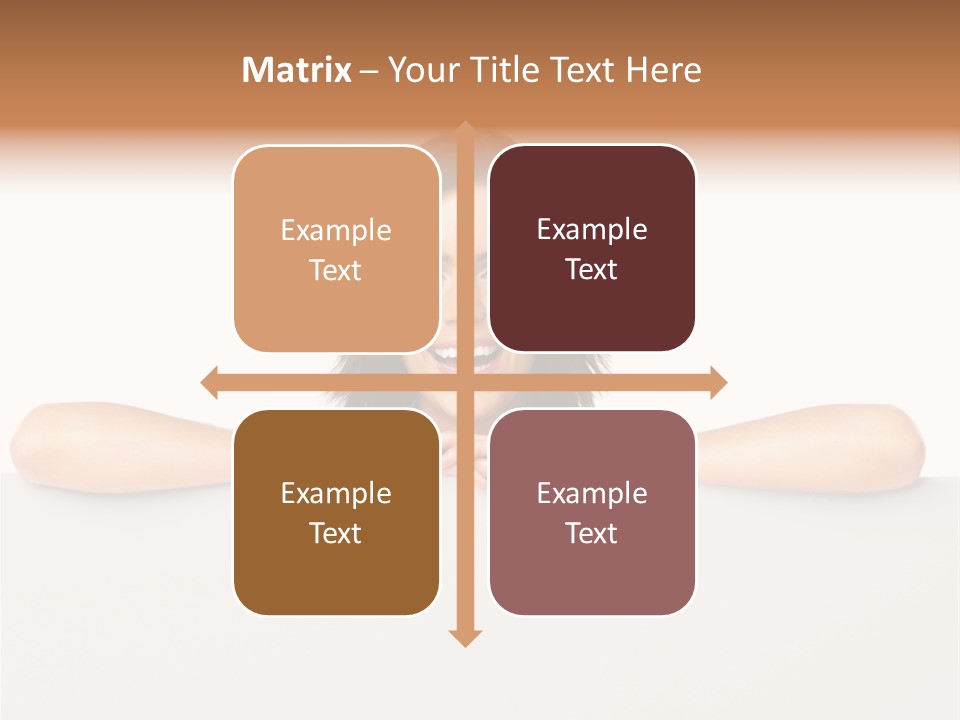 Matrix – Your Title Text Here

Example Text

Example Text

Example Text

Example Text